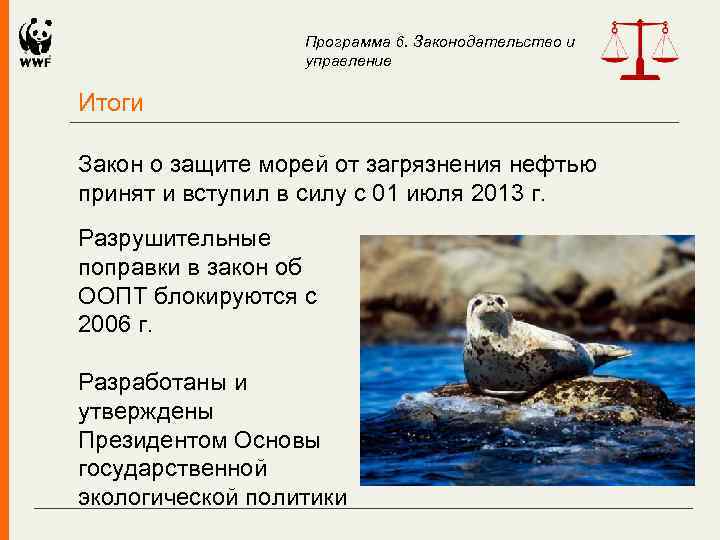 WWF

Программа 6. Законодательство и управление

Итоги

Закон о защите морей от загрязнения нефтью принят и вступил в силу с 01 июля 2013 г.

Разрушительные поправки в закон об ООПТ блокируются с 2006 г.

Разработаны и утверждены Президентом Основы государственной экологической политики